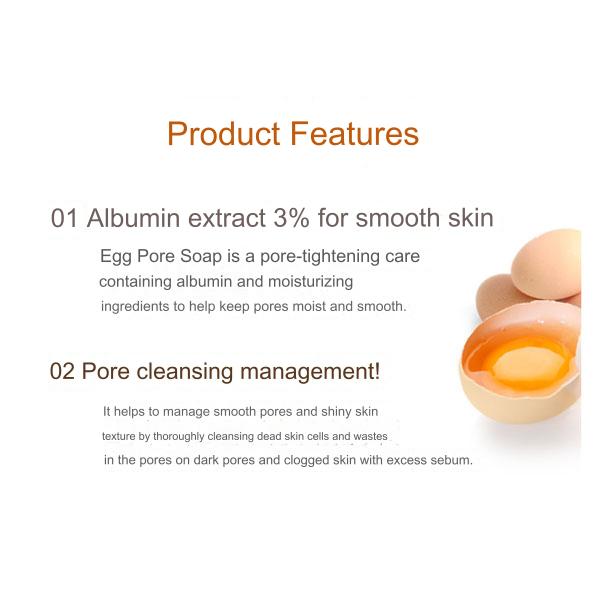 Product Features

01 Albumin extract 3% for smooth skin

Egg Pore Soap is a pore-tightening care containing albumin and moisturizing ingredients to help keep pores moist and smooth.

02 Pore cleansing management!

It helps to manage smooth pores and shiny skin texture by thoroughly cleansing dead skin cells and wastes in the pores on dark pores and clogged skin with excess sebum.